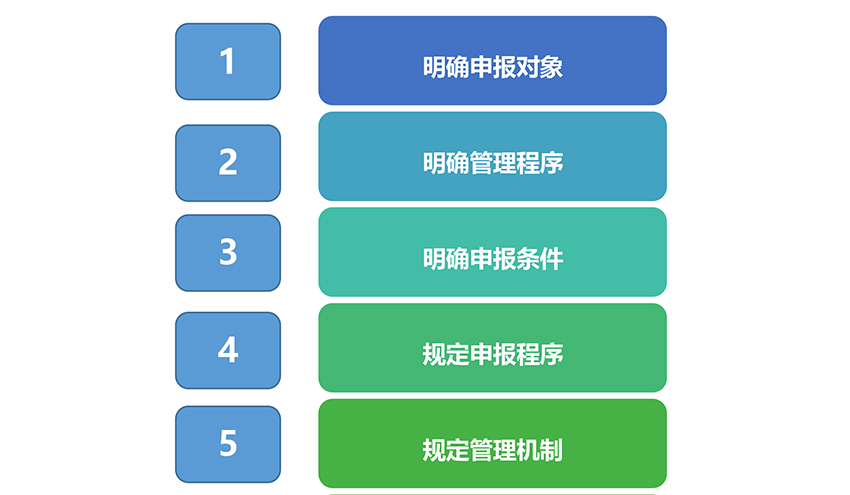 1

明确申报对象

2

明确管理程序

3

明确申报条件

4

规定申报程序

5

规定管理机制